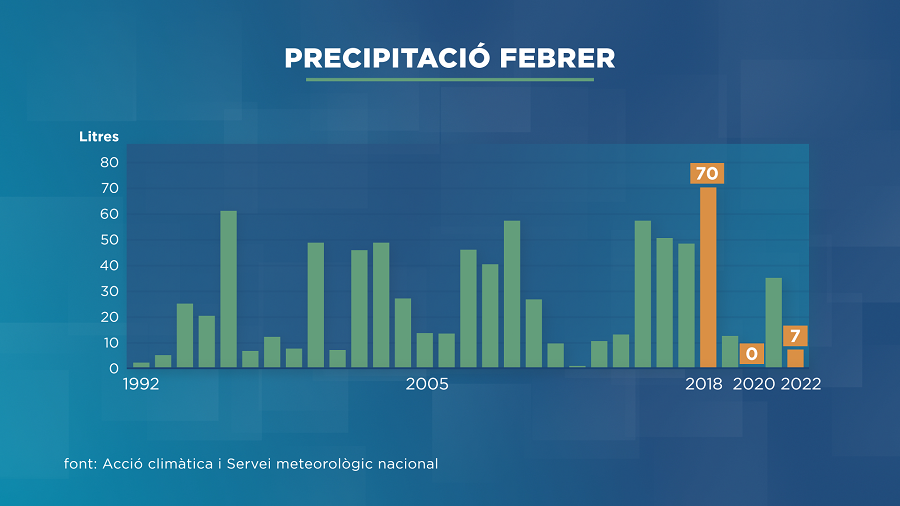 PRECIPITACIÓ FEBRER

Litres
80
70
60
50
40
30
20
10
0

70
0
7

1992
2005
2018
2020
2022

font: Acció climàtica i Servei meteorològic nacional